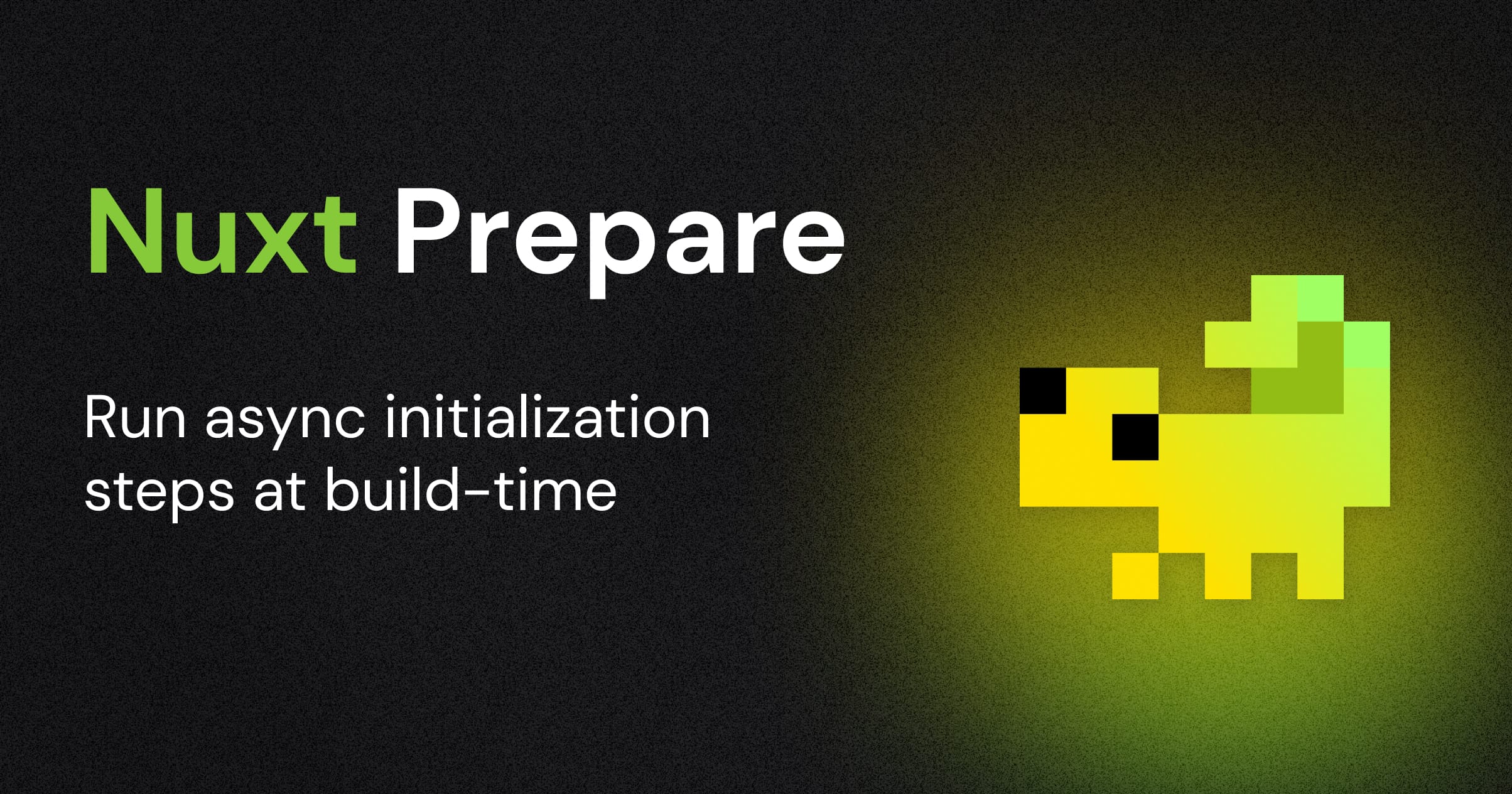 Nuxt Prepare

Run async initialization steps at build-time